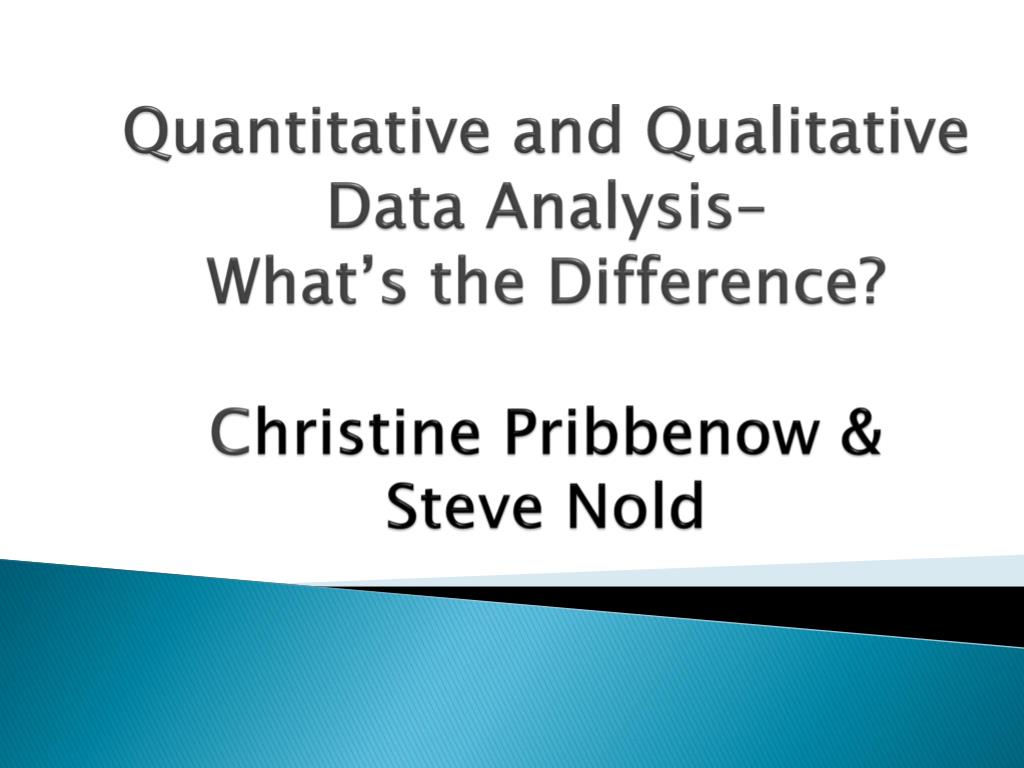 Quantitative and Qualitative Data Analysis–
What's the Difference?

Christine Pribbenow &
Steve Nold